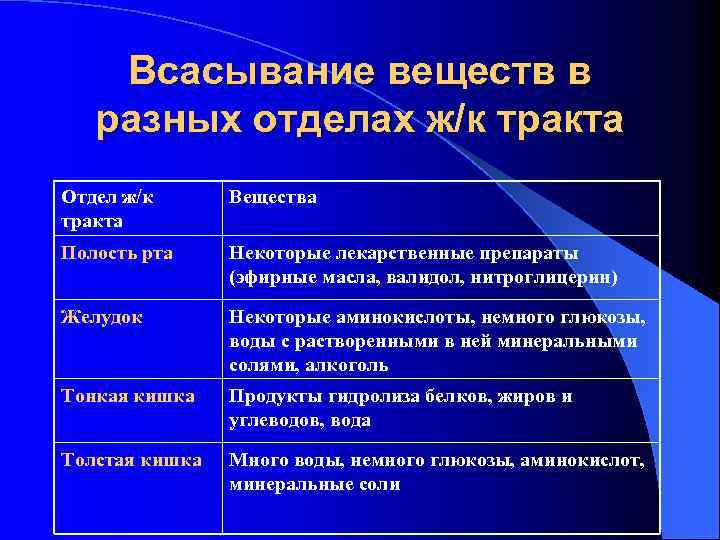 Всасывание веществ в разных отделах ж/к тракта

| Отдел ж/к тракта | Вещества |
|---|---|
| Полость рта | Некоторые лекарственные препараты (эфирные масла, валидол, нитроглицерин) |
| Желудок | Некоторые аминокислоты, немного глюкозы, воды с растворенными в ней минеральными солями, алкоголь |
| Тонкая кишка | Продукты гидролиза белков, жиров и углеводов, вода |
| Толстая кишка | Много воды, немного глюкозы, аминокислот, минеральные соли |